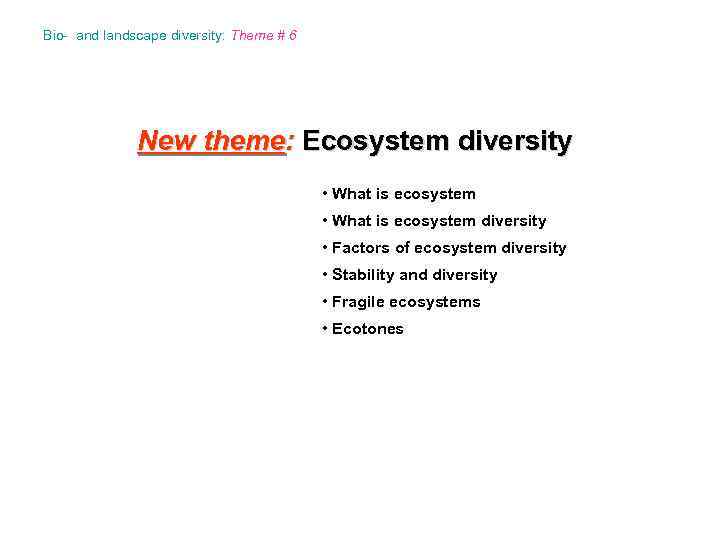 Bio- and landscape diversity: Theme # 6

New theme: Ecosystem diversity

• What is ecosystem
• What is ecosystem diversity
• Factors of ecosystem diversity
• Stability and diversity
• Fragile ecosystems
• Ecotones